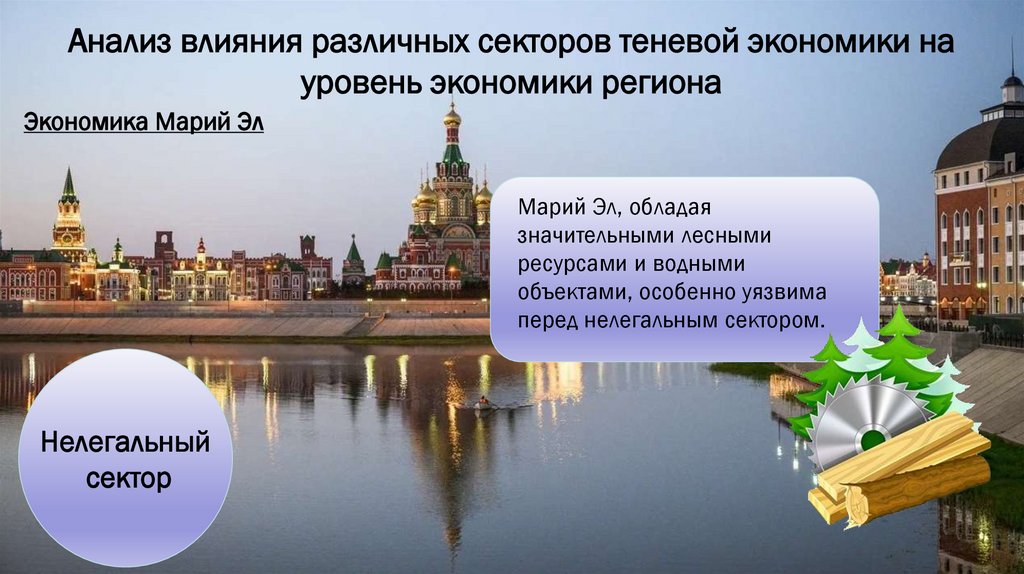 Анализ влияния различных секторов теневой экономики на уровень экономики региона

Экономика Марий Эл

Марий Эл, обладая значительными лесными ресурсами и водными объектами, особенно уязвима перед нелегальным сектором.

Нелегальный сектор